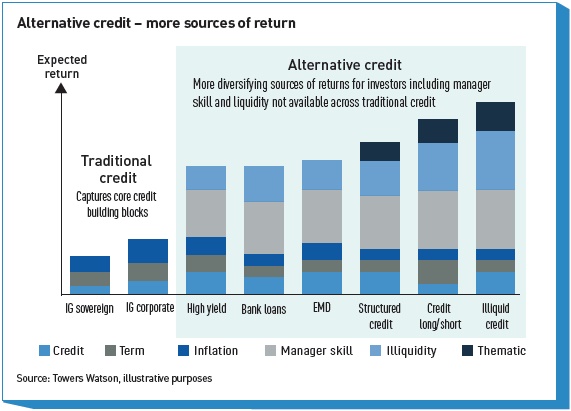 Alternative credit – more sources of return

Expected return

Alternative credit
More diversifying sources of returns for investors including manager skill and liquidity not available across traditional credit

Traditional credit
Captures core credit building blocks

IG sovereign
IG corporate
High yield
Bank loans
EMD
Structured credit
Credit long/short
Illiquid credit

Credit
Term
Inflation
Manager skill
Illiquidity
Thematic

Source: Towers Watson, illustrative purposes